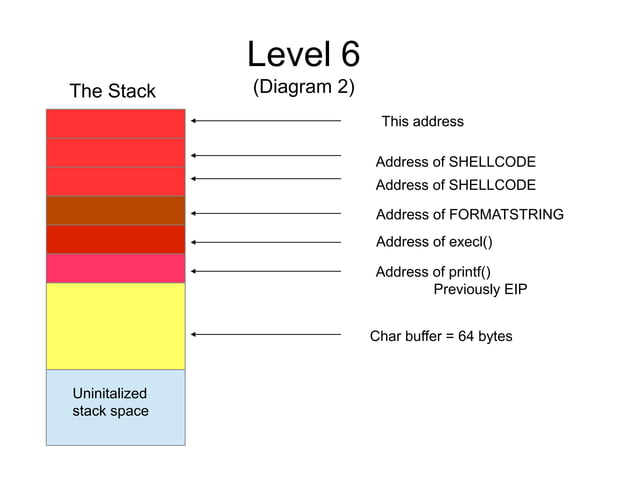 Level 6
(Diagram 2)

The Stack

This address

Address of SHELLCODE

Address of SHELLCODE

Address of FORMATSTRING

Address of execl()

Address of printf()
Previously EIP

Char buffer = 64 bytes

Uninitalized stack space